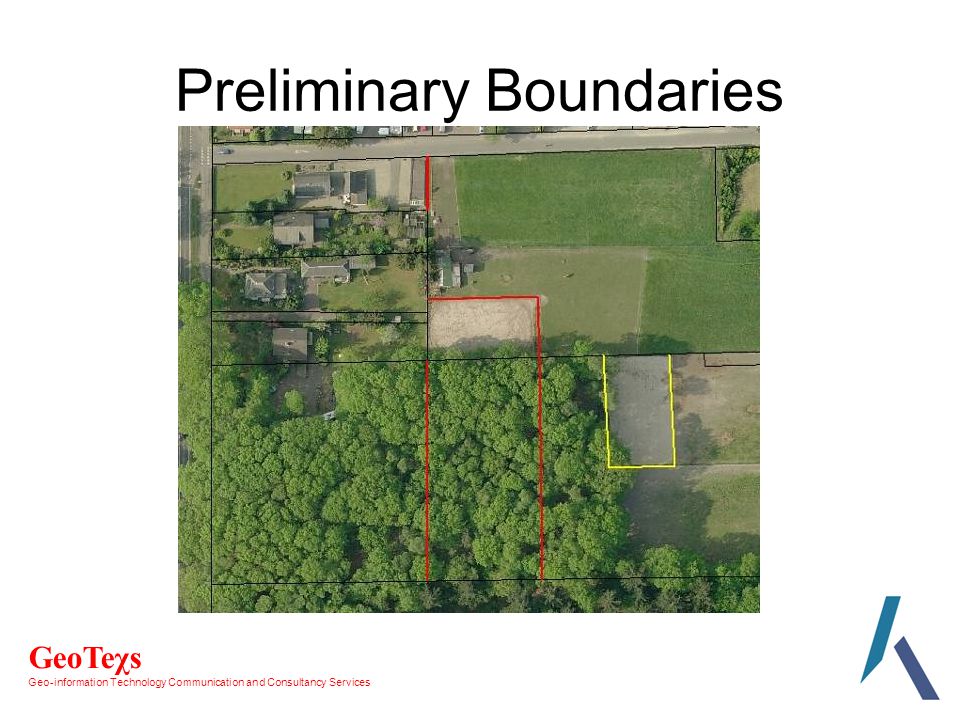 Preliminary Boundaries

GeoTeχs
Geo-information Technology Communication and Consultancy Services